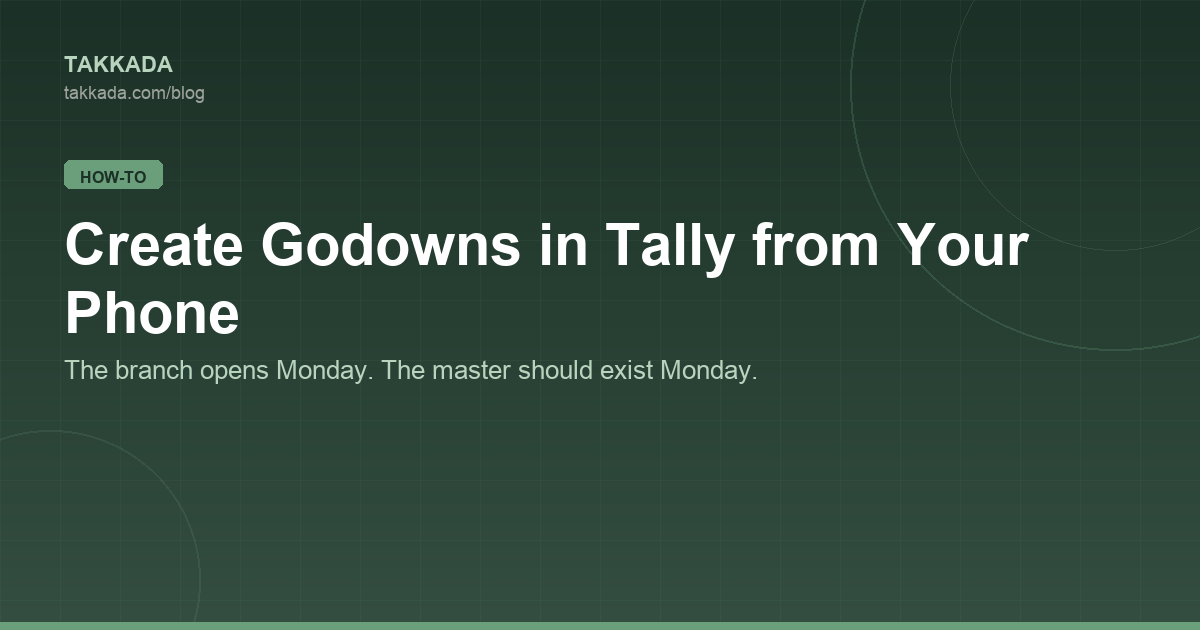 TAKKADA
takkada.com/blog

HOW-TO

Create Godowns in Tally from Your Phone

The branch opens Monday. The master should exist Monday.